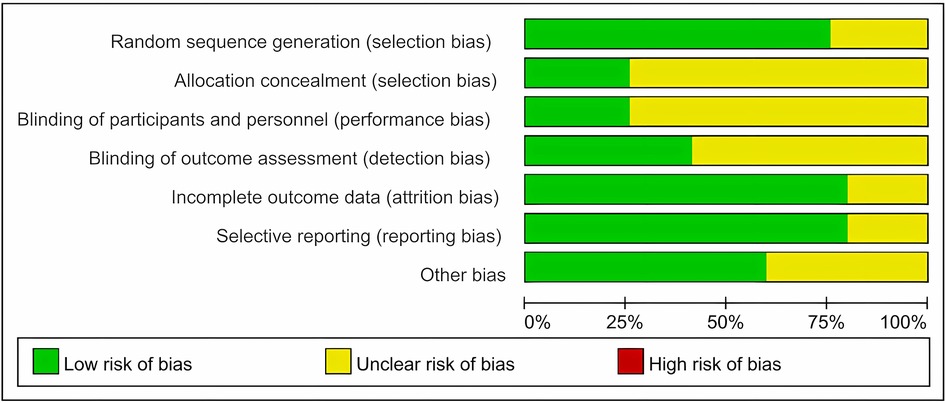 Random sequence generation (selection bias)
Allocation concealment (selection bias)
Blinding of participants and personnel (performance bias)
Blinding of outcome assessment (detection bias)
Incomplete outcome data (attrition bias)
Selective reporting (reporting bias)
Other bias

0% 25% 50% 75% 100%

Low risk of bias
Unclear risk of bias
High risk of bias